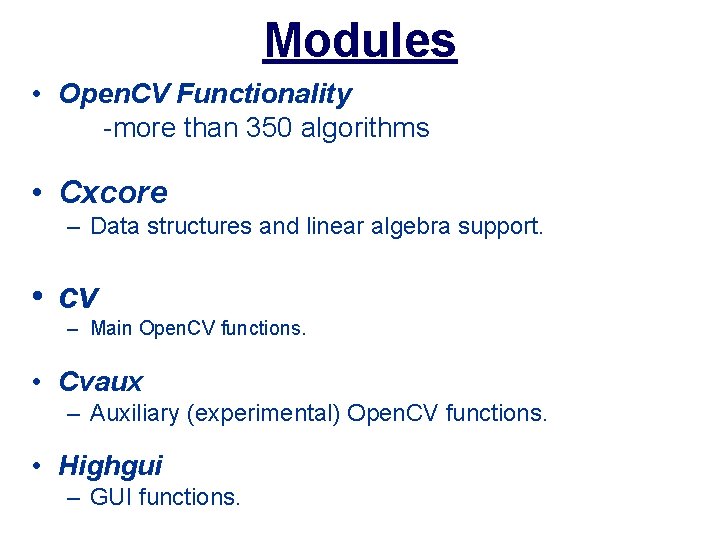 Modules

• OpenCV Functionality
-more than 350 algorithms

• Cxcore
– Data structures and linear algebra support.

• CV
– Main OpenCV functions.

• Cvaux
– Auxiliary (experimental) OpenCV functions.

• Highgui
– GUI functions.